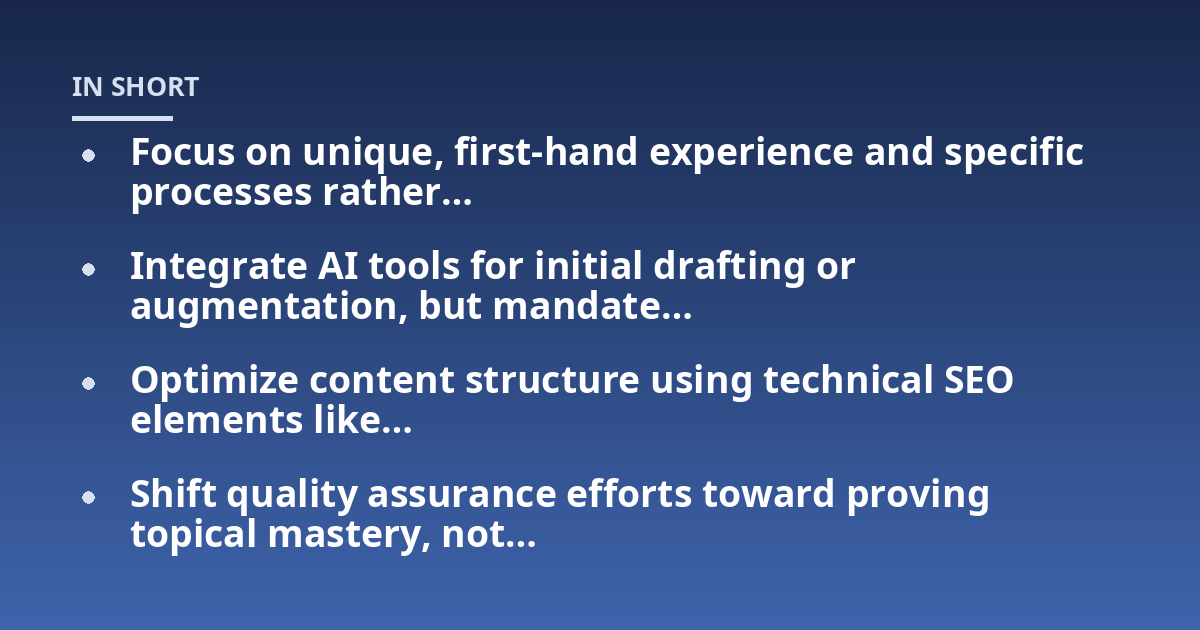 IN SHORT

- Focus on unique, first-hand experience and specific processes rather...
- Integrate AI tools for initial drafting or augmentation, but mandate...
- Optimize content structure using technical SEO elements like...
- Shift quality assurance efforts toward proving topical mastery, not...